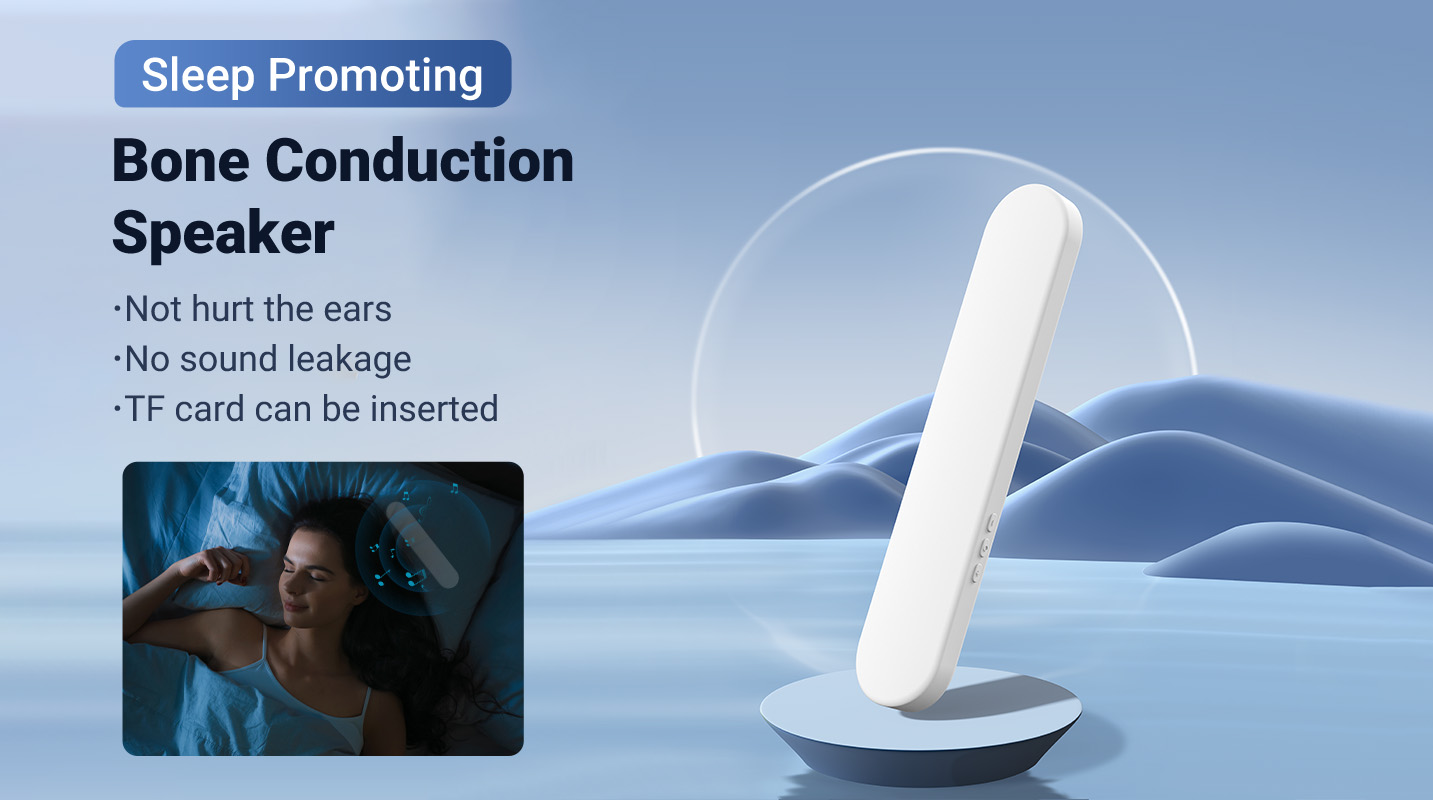 Sleep Promoting

Bone Conduction Speaker

·Not hurt the ears
·No sound leakage
·TF card can be inserted